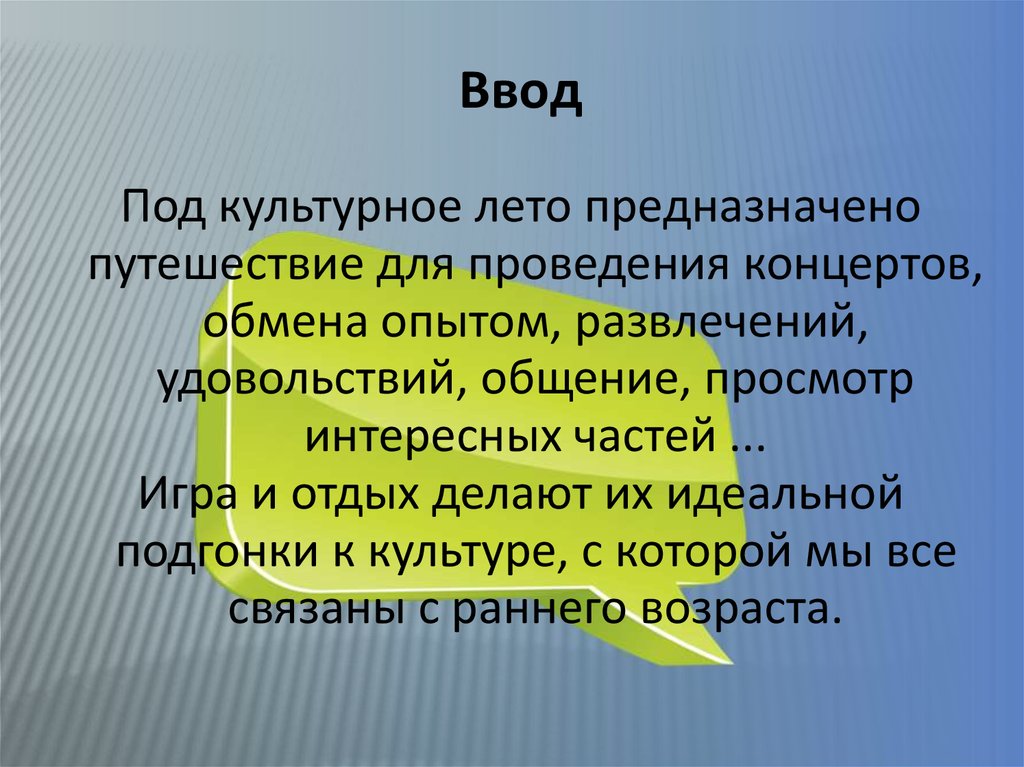 Ввод

Под культурное лето предназначено путешествие для проведения концертов, обмена опытом, развлечений, удовольствий, общение, просмотр интересных частей ...
Игра и отдых делают их идеальной подгонки к культуре, с которой мы все связаны с раннего возраста.